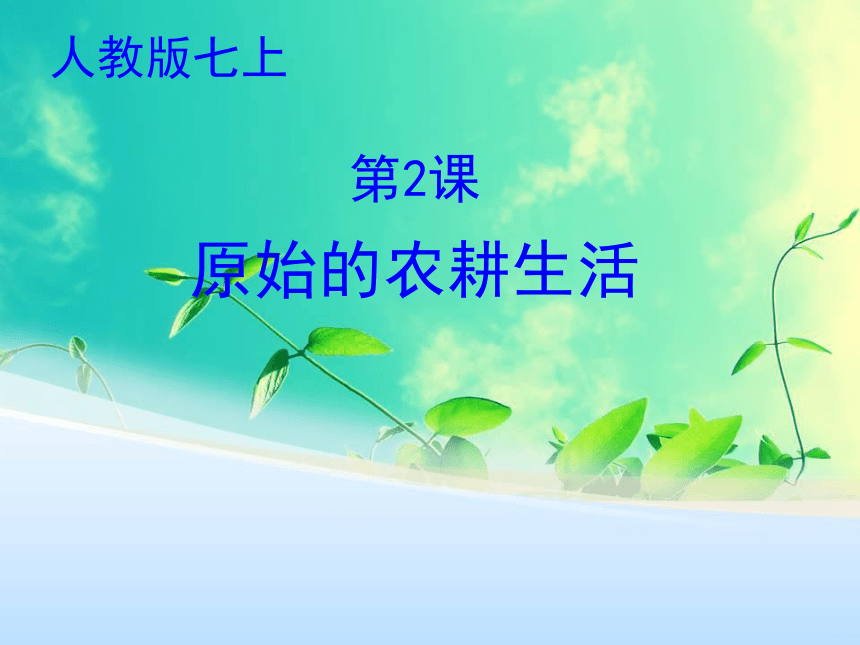 人教版七上

第2课

原始的农耕生活